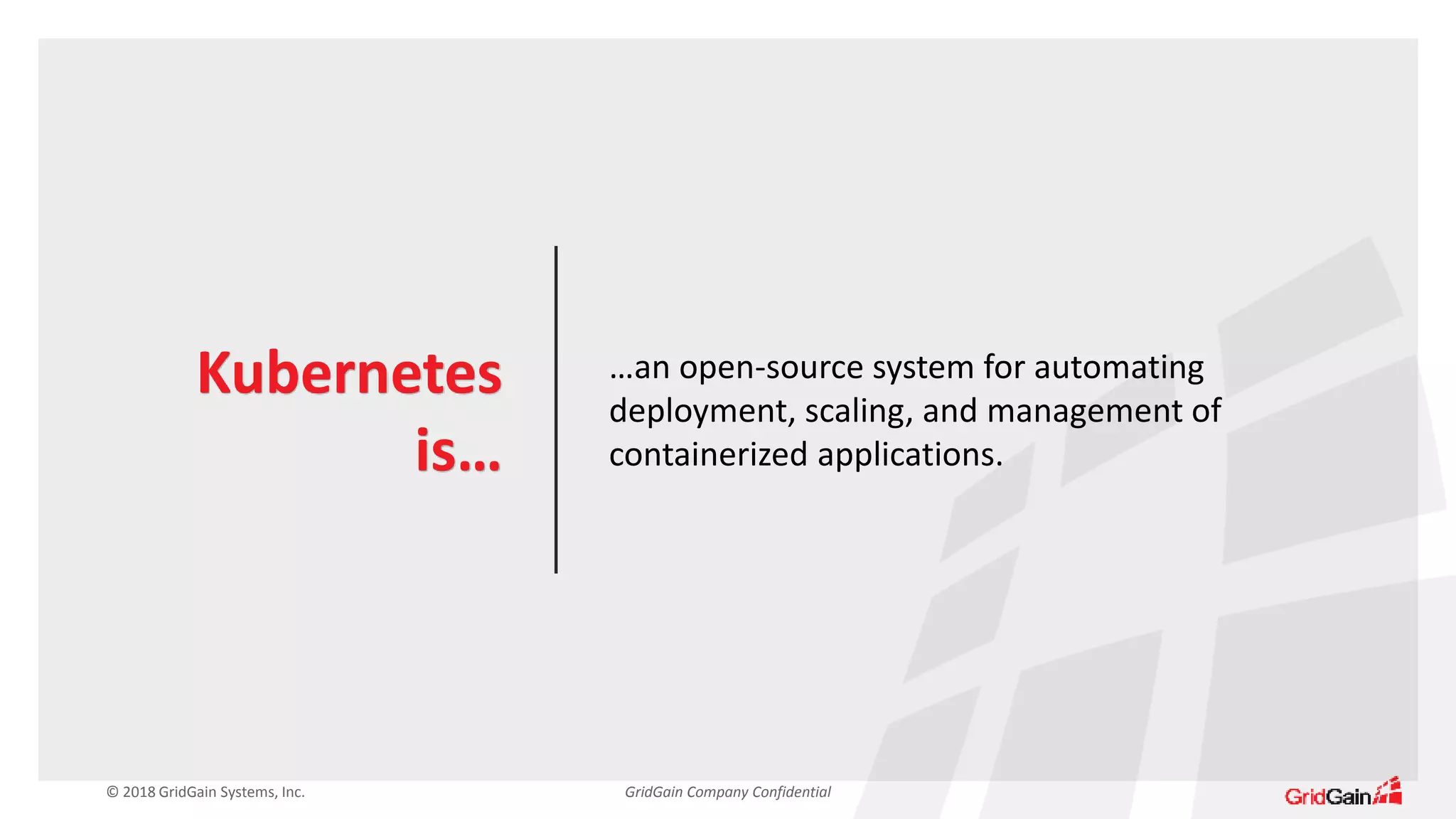 Kubernetes is…

…an open-source system for automating deployment, scaling, and management of containerized applications.

© 2018 GridGain Systems, Inc.

GridGain Company Confidential

GridGain